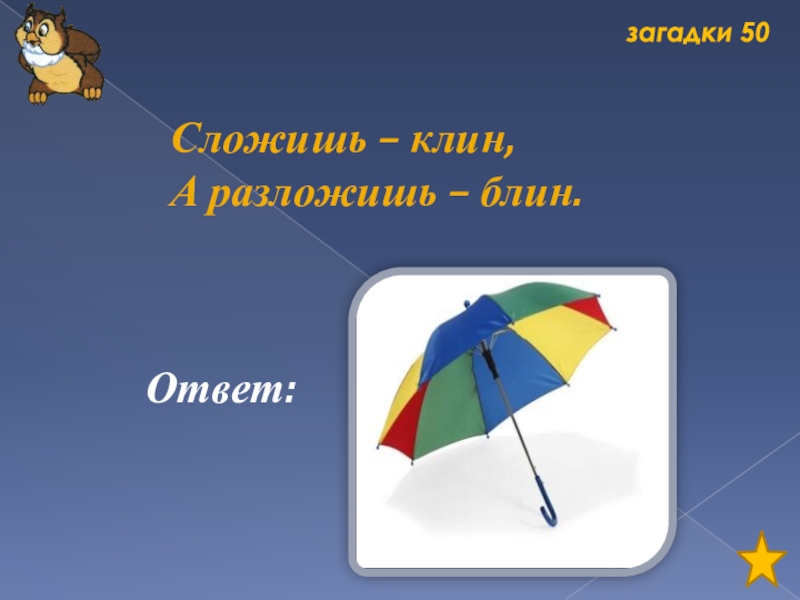 загадки 50

Сложишь – клин,
А разложишь – блин.

Ответ: